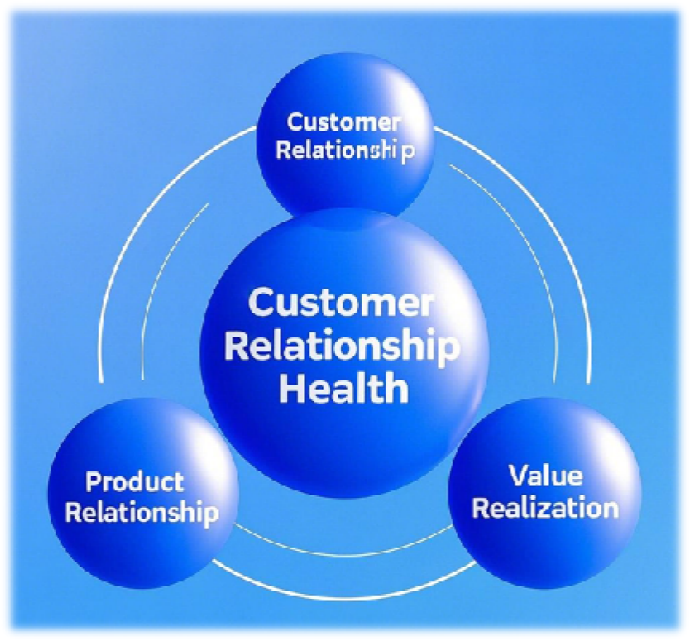 Customer Relationship

Customer Relationship Health

Product Relationship

Value Realization